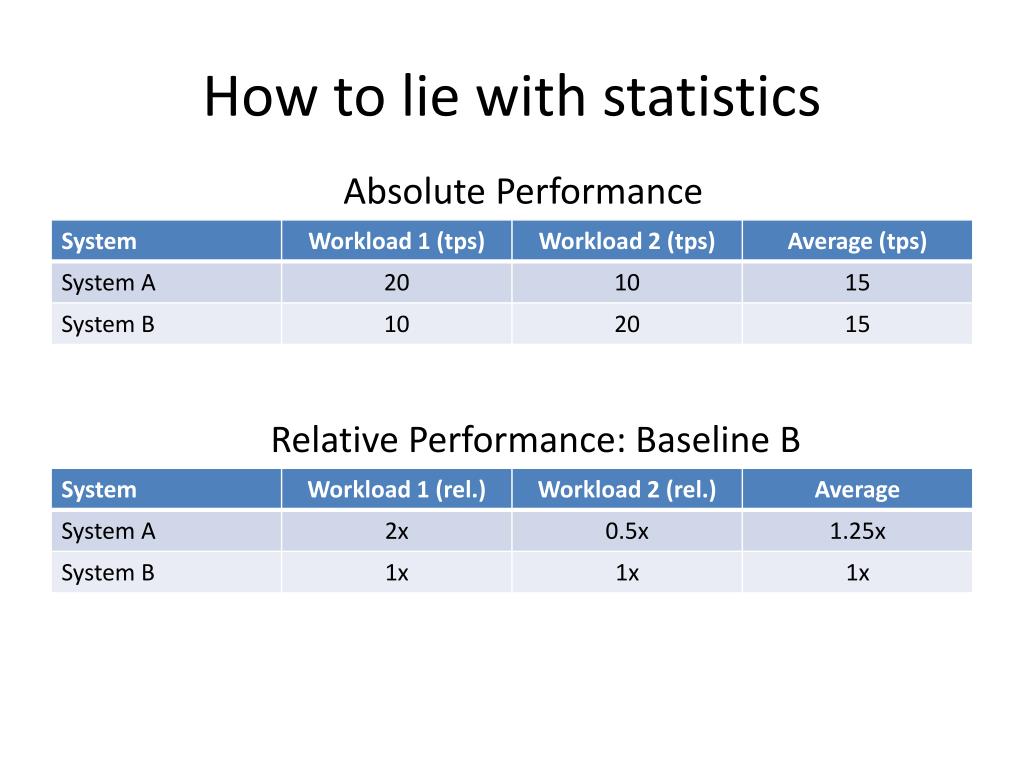 How to lie with statistics

Absolute Performance

| System | Workload 1 (tps) | Workload 2 (tps) | Average (tps) |
|---|---|---|---|
| System A | 20 | 10 | 15 |
| System B | 10 | 20 | 15 |

Relative Performance: Baseline B

| System | Workload 1 (rel.) | Workload 2 (rel.) | Average |
|---|---|---|---|
| System A | 2x | 0.5x | 1.25x |
| System B | 1x | 1x | 1x |